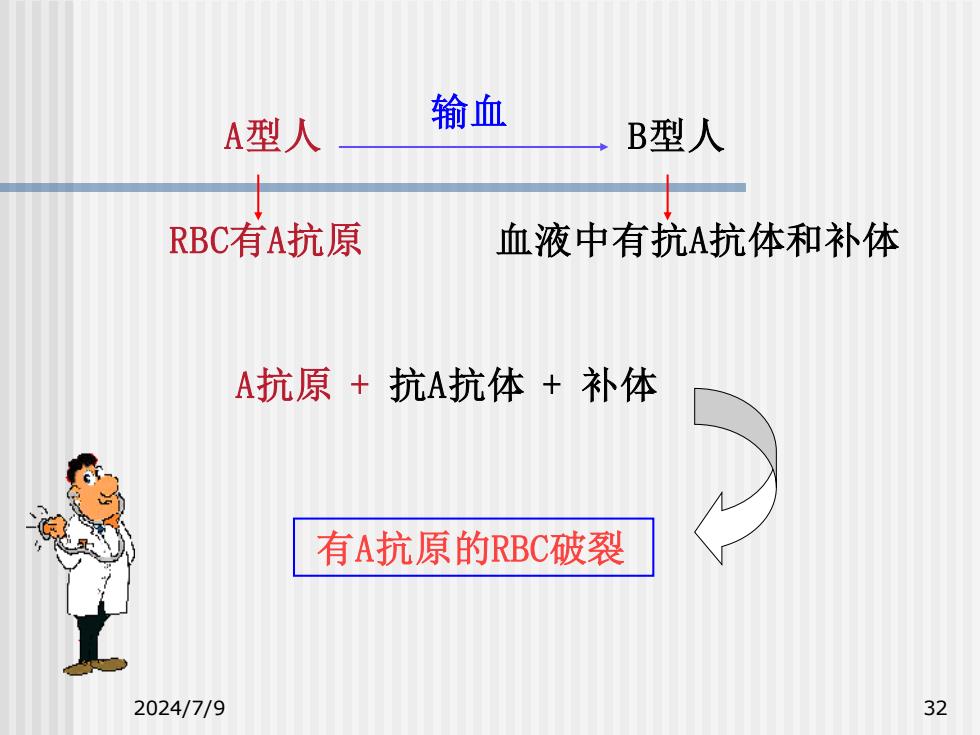 输血

A型人

B型人

RBC有A抗原

血液中有抗A抗体和补体

A抗原 + 抗A抗体 + 补体

有A抗原的RBC破裂

2024/7/9

32